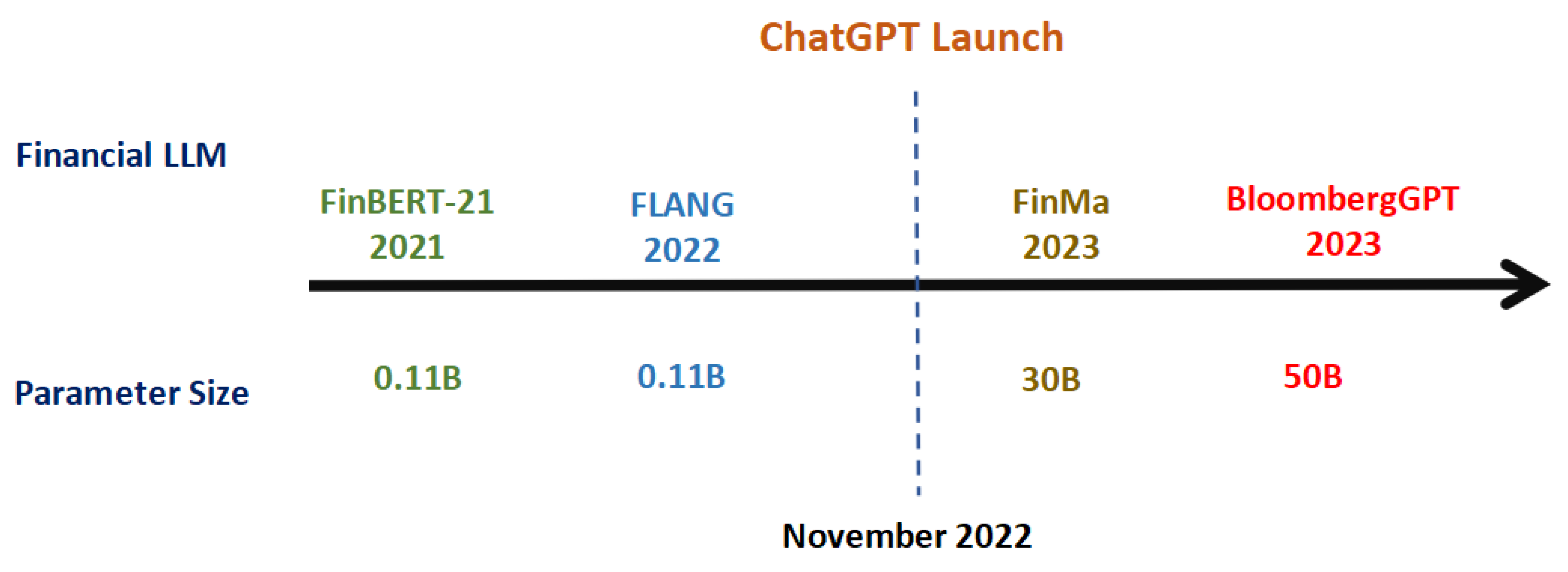 ChatGPT Launch

Financial LLM

FinBERT-21
2021

FLANG
2022

FinMa
2023

BloombergGPT
2023

Parameter Size

0.11B

0.11B

30B

50B

November 2022